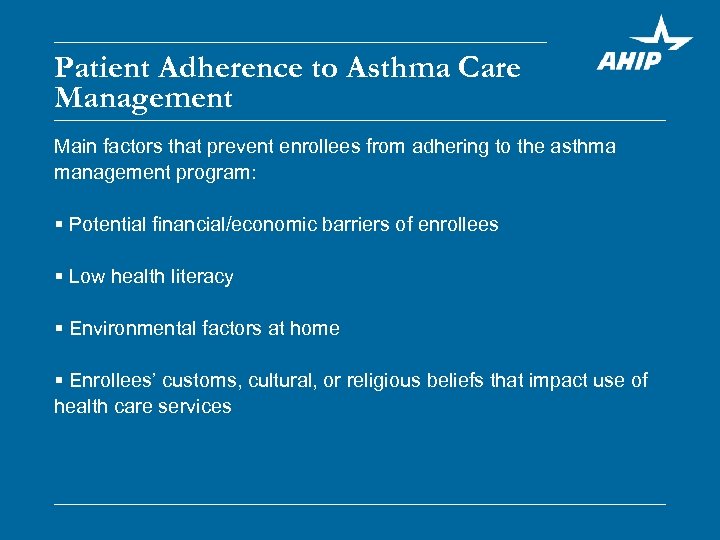 Patient Adherence to Asthma Care Management

AHIP

Main factors that prevent enrollees from adhering to the asthma management program:

▪ Potential financial/economic barriers of enrollees

▪ Low health literacy

▪ Environmental factors at home

▪ Enrollees' customs, cultural, or religious beliefs that impact use of health care services